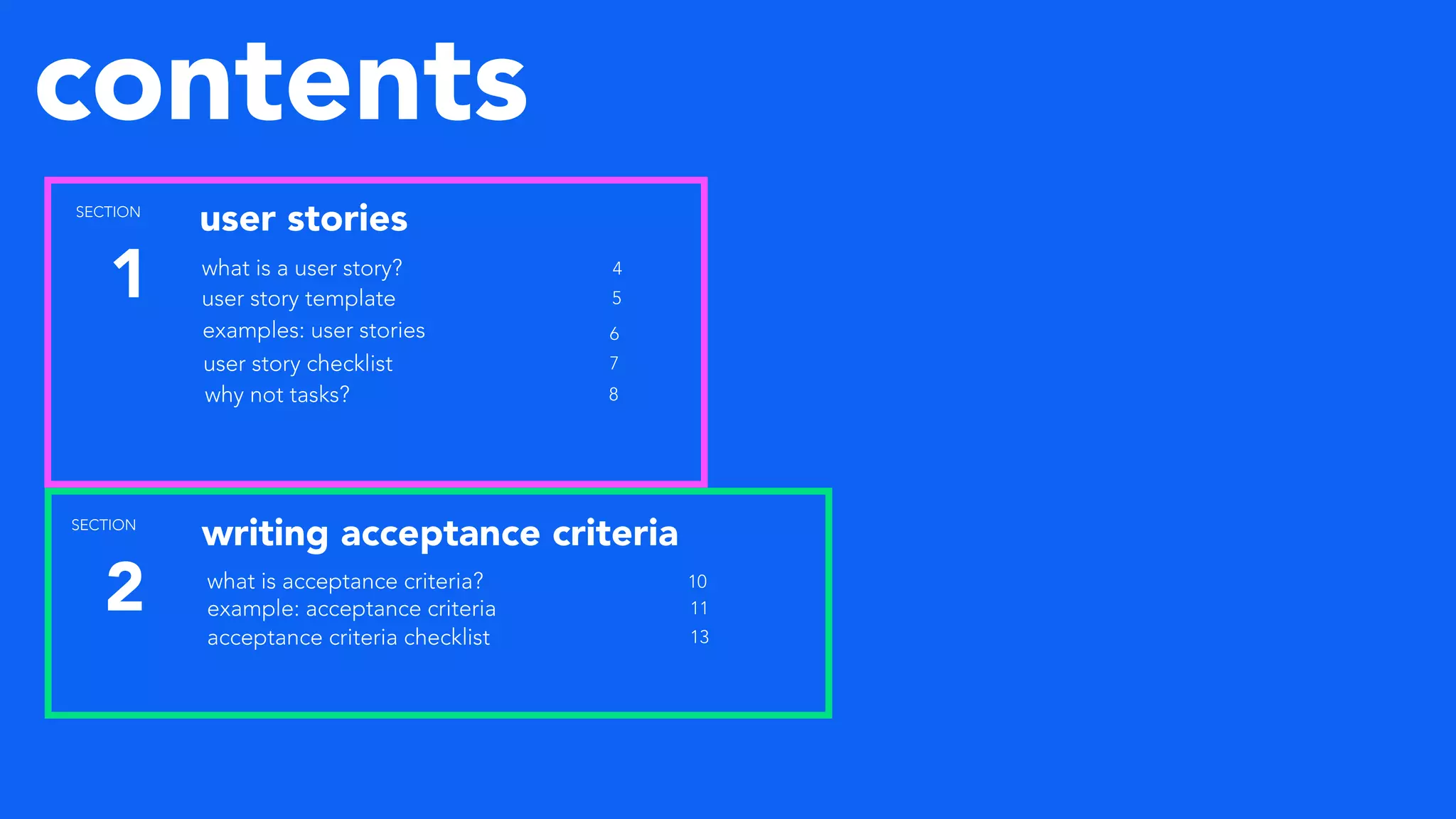 contents

SECTION
1

user stories

what is a user story? 4
user story template 5
examples: user stories 6
user story checklist 7
why not tasks? 8

SECTION
2

writing acceptance criteria

what is acceptance criteria? 10
example: acceptance criteria 11
acceptance criteria checklist 13